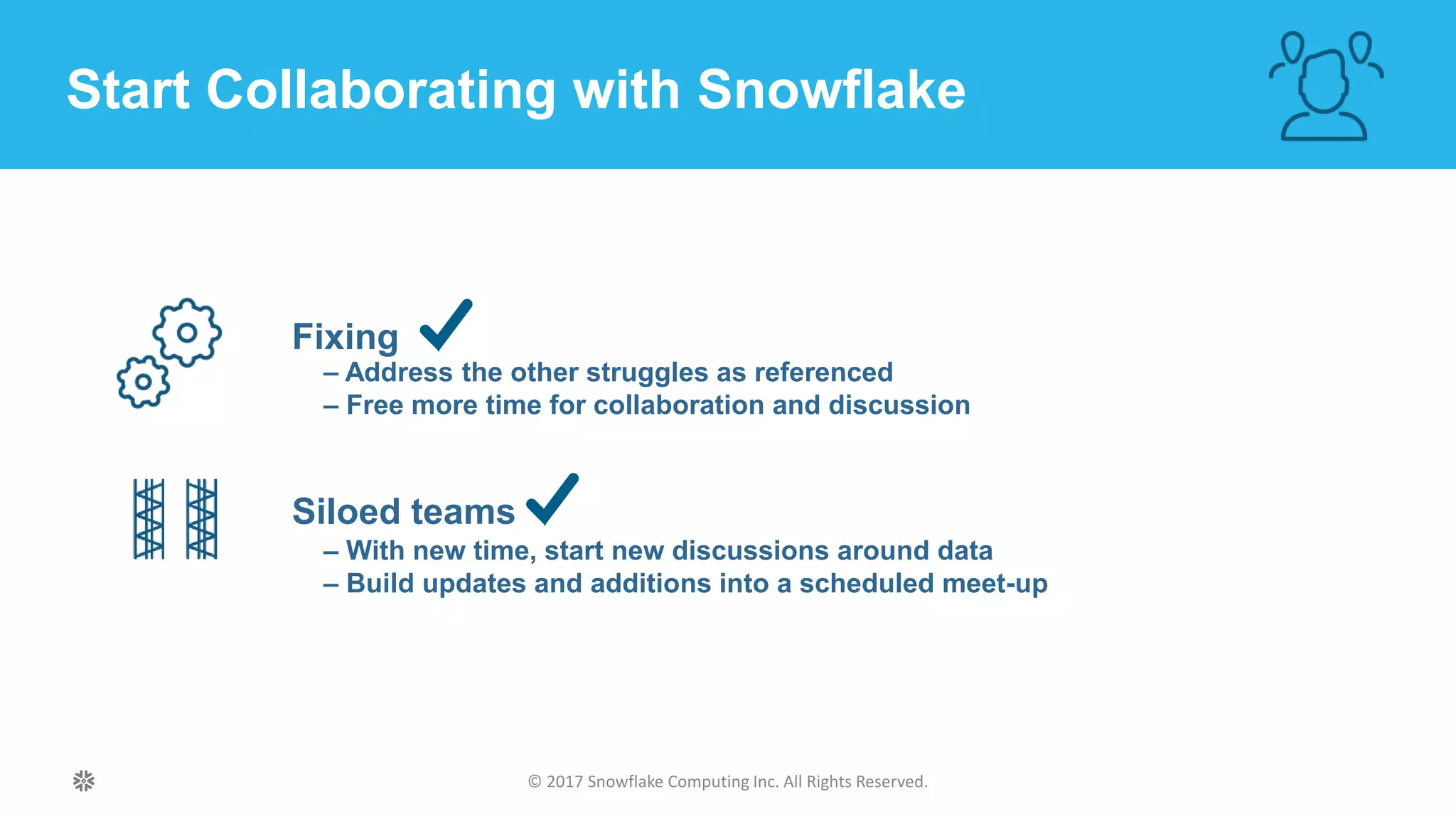 Start Collaborating with Snowflake

Fixing ✓
– Address the other struggles as referenced
– Free more time for collaboration and discussion

Siloed teams ✓
– With new time, start new discussions around data
– Build updates and additions into a scheduled meet-up

© 2017 Snowflake Computing Inc. All Rights Reserved.